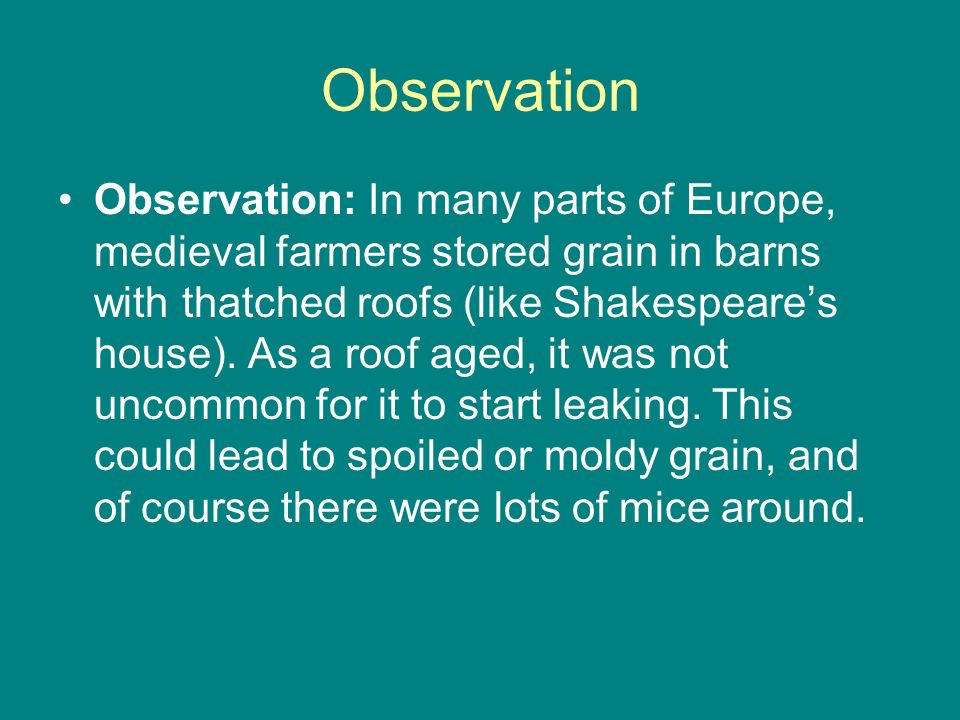 Observation

• Observation: In many parts of Europe, medieval farmers stored grain in barns with thatched roofs (like Shakespeare’s house). As a roof aged, it was not uncommon for it to start leaking. This could lead to spoiled or moldy grain, and of course there were lots of mice around.